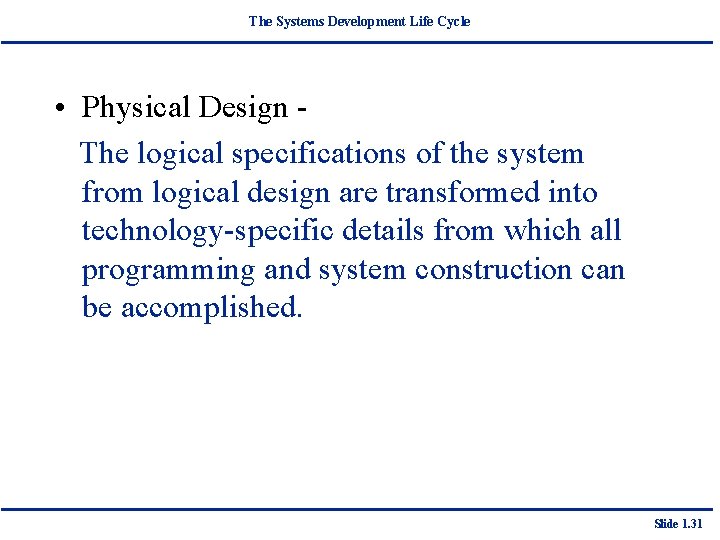 The Systems Development Life Cycle

• Physical Design -

The logical specifications of the system from logical design are transformed into technology-specific details from which all programming and system construction can be accomplished.

Slide 1.31